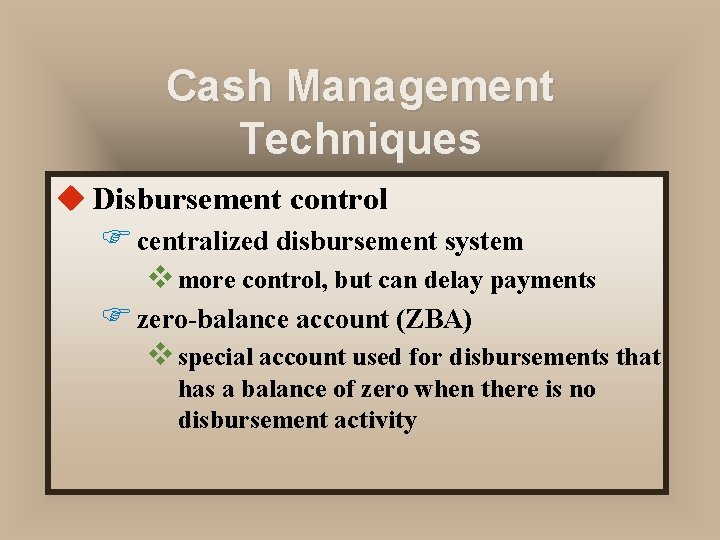 Cash Management Techniques

Disbursement control

centralized disbursement system

more control, but can delay payments

zero-balance account (ZBA)

special account used for disbursements that has a balance of zero when there is no disbursement activity